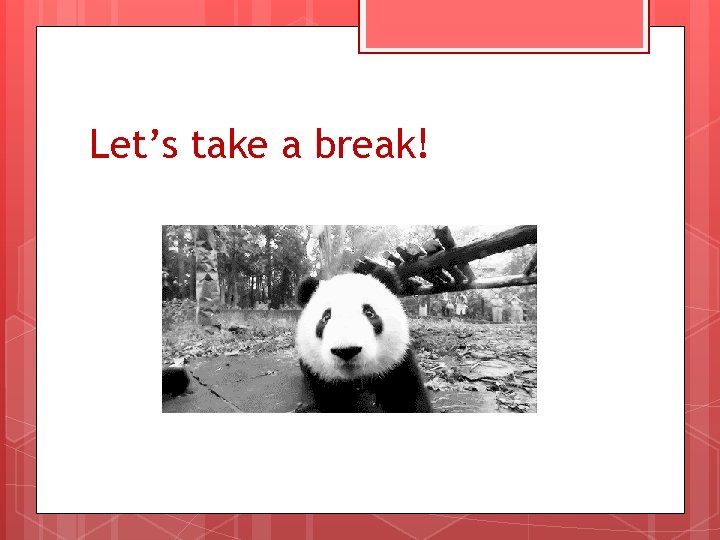 Let’s take a break!